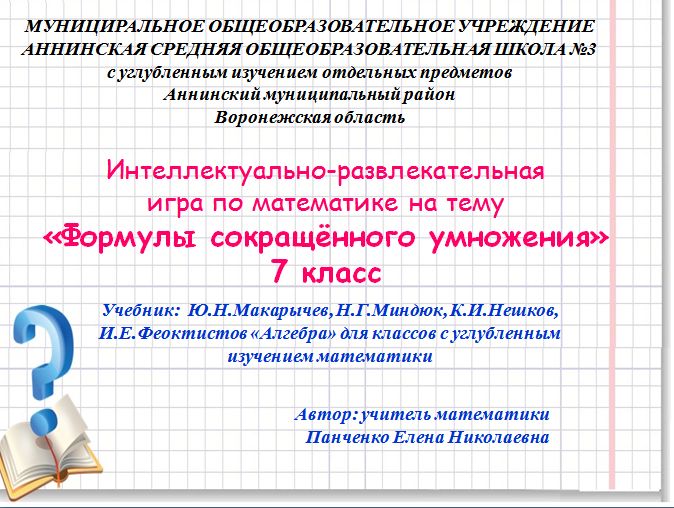 МУНИЦИРАЛЬНОЕ ОБЩЕОБРАЗОВАТЕЛЬНОЕ УЧРЕЖДЕНИЕ
АННИНСКАЯ СРЕДНЯЯ ОБЩЕОБРАЗОВАТЕЛЬНАЯ ШКОЛА №3
с углубленным изучением отдельных предметов
Аннинский муниципальный район
Воронежская область

Интеллектуально-развлекательная игра по математике на тему
«Формулы сокращённого умножения»
7 класс

Учебник: Ю.Н.Макарычев, Н.Г.Миндюк, К.И.Нешков, И.Е.Феоктистов «Алгебра» для классов с углубленным изучением математики

Автор: учитель математики
Панченко Елена Николаевна